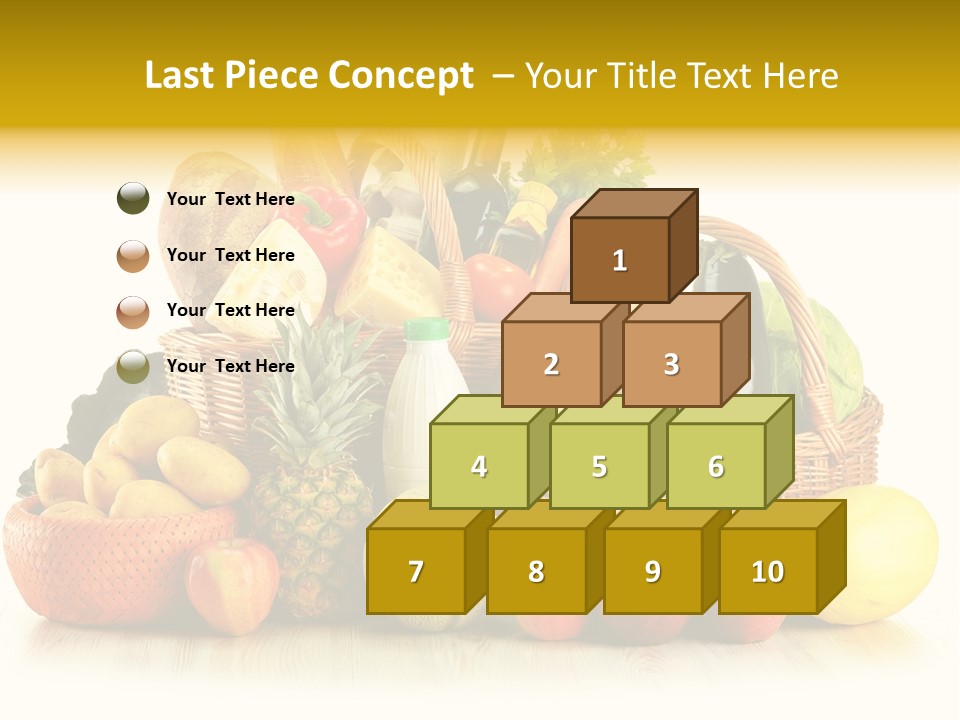 Last Piece Concept – Your Title Text Here

Your Text Here

Your Text Here

Your Text Here

Your Text Here

1

2

3

4

5

6

7

8

9

10